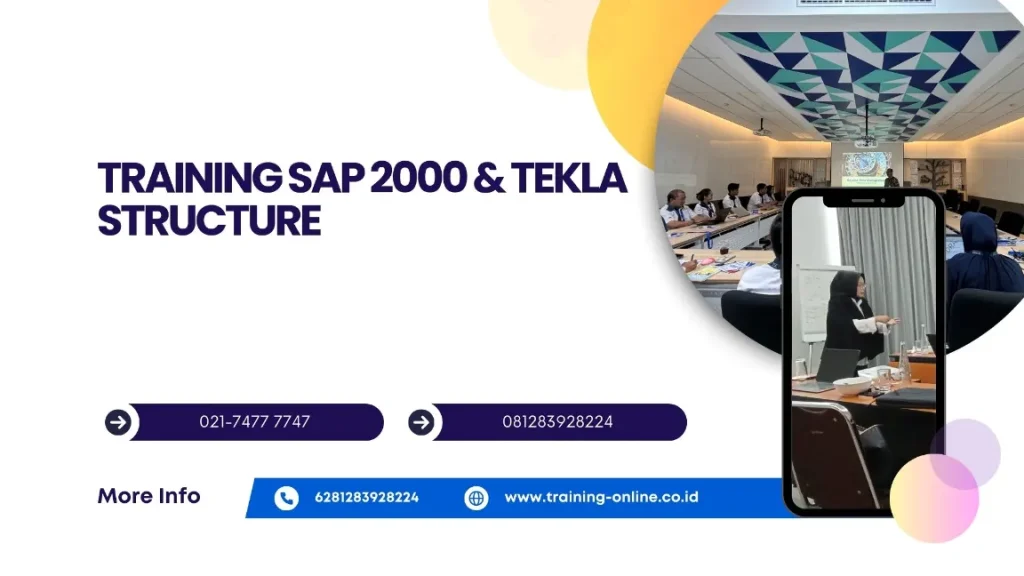 TRAINING SAP 2000 & TEKLA STRUCTURE

021-7477 7747

081283928224

More Info

6281283928224

www.training-online.co.id